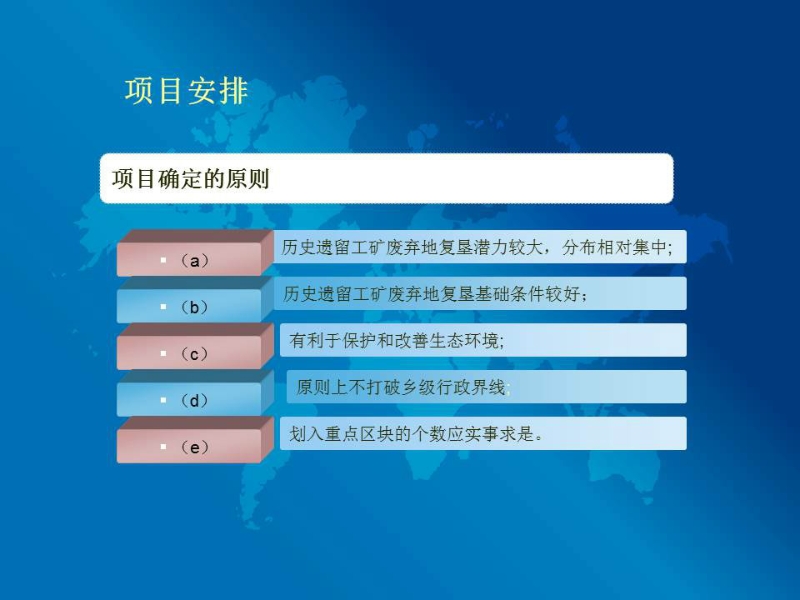 项目安排

项目确定的原则

▪ （a） 历史遗留工矿废弃地复垦潜力较大，分布相对集中；

▪ （b） 历史遗留工矿废弃地复垦基础条件较好；

▪ （c） 有利于保护和改善生态环境；

▪ （d） 原则上不打破乡级行政界线；

▪ （e） 划入重点区块的个数应实事求是。